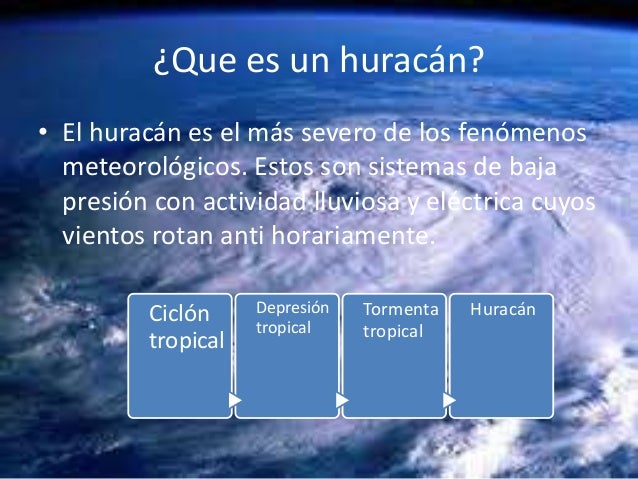 ¿Que es un huracán?

• El huracán es el más severo de los fenómenos meteorológicos. Estos son sistemas de baja presión con actividad lluviosa y eléctrica cuyos vientos rotan anti horariamente.

Ciclón tropical

Depresión tropical

Tormenta tropical

Huracán